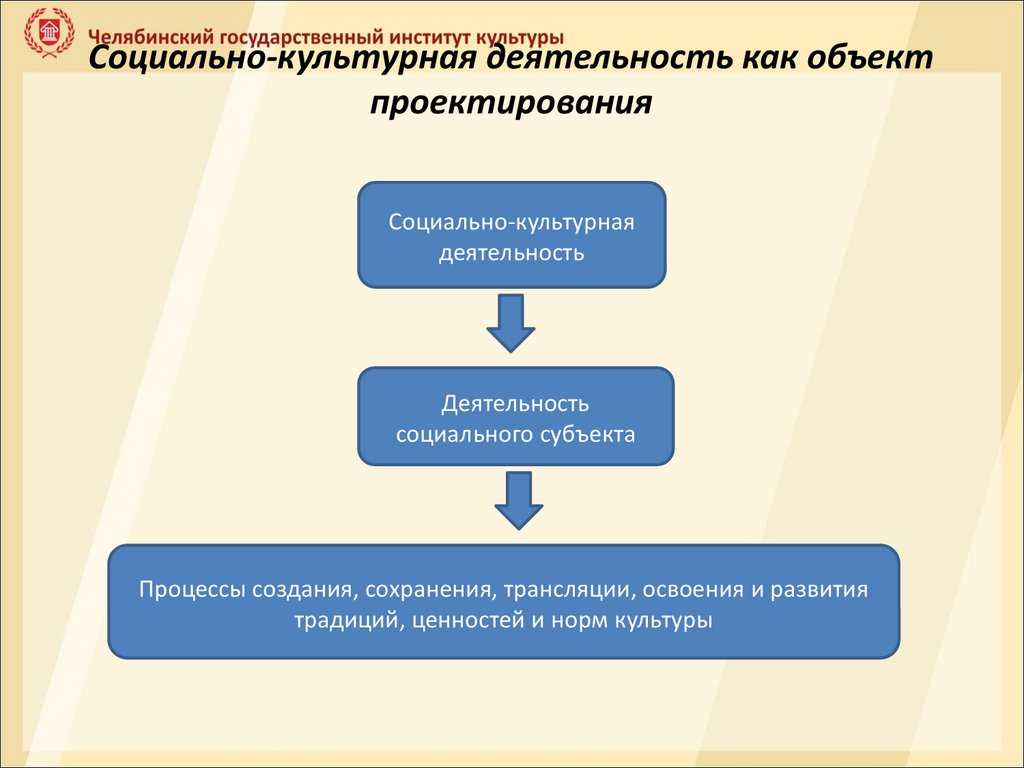 Челябинский государственный институт культуры

Социально-культурная деятельность как объект проектирования

Социально-культурная деятельность

Деятельность социального субъекта

Процессы создания, сохранения, трансляции, освоения и развития традиций, ценностей и норм культуры